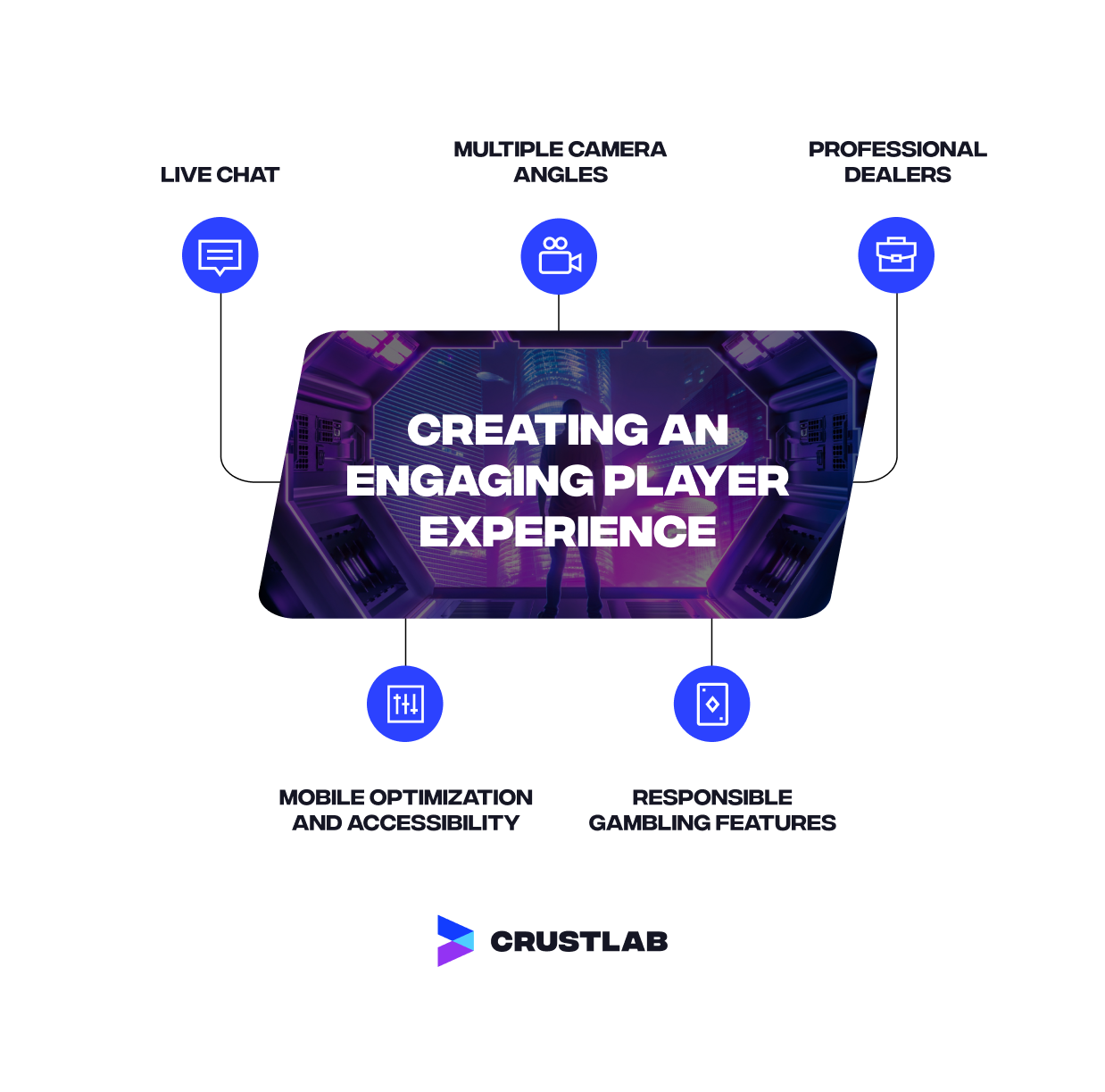 LIVE CHAT

MULTIPLE CAMERA ANGLES

PROFESSIONAL DEALERS

CREATING AN ENGAGING PLAYER EXPERIENCE

MOBILE OPTIMIZATION AND ACCESSIBILITY

RESPONSIBLE GAMBLING FEATURES

CRUSTLAB